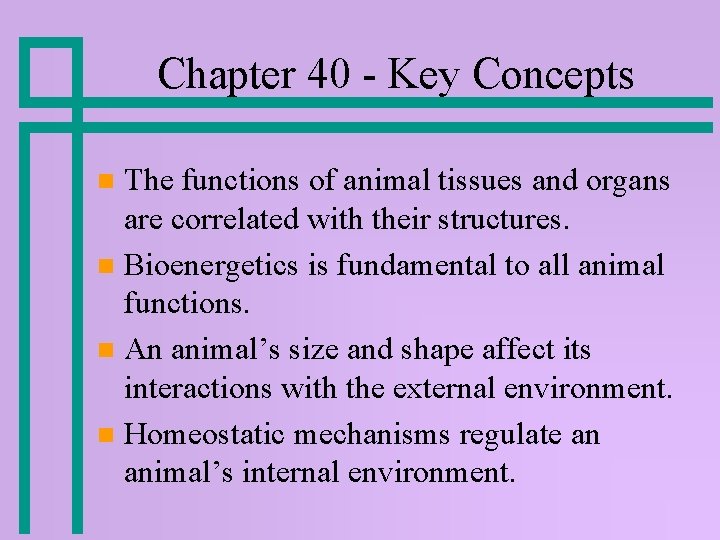 Chapter 40 - Key Concepts

- The functions of animal tissues and organs are correlated with their structures.
- Bioenergetics is fundamental to all animal functions.
- An animal’s size and shape affect its interactions with the external environment.
- Homeostatic mechanisms regulate an animal’s internal environment.